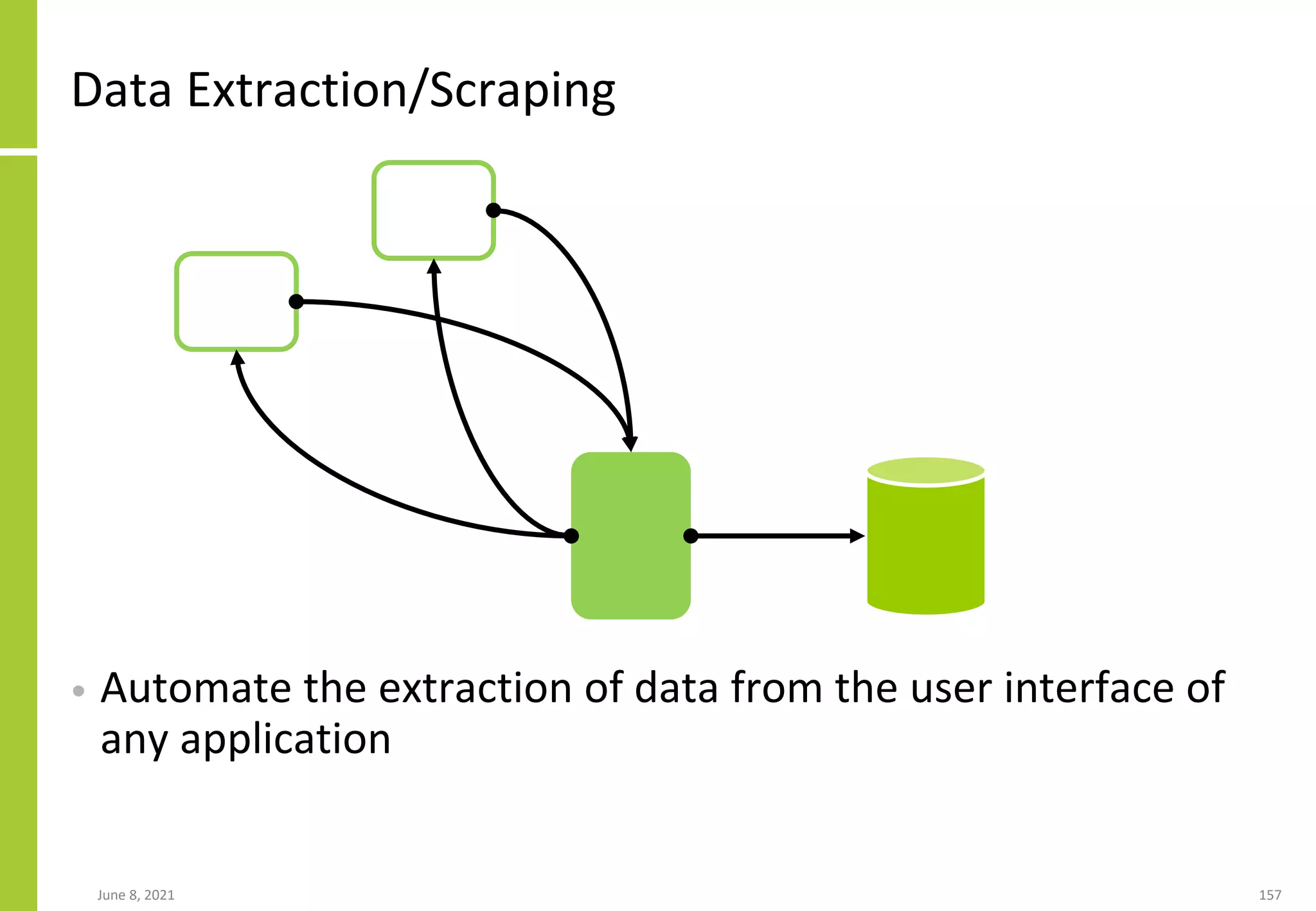 Data Extraction/Scraping

• Automate the extraction of data from the user interface of any application

June 8, 2021

157